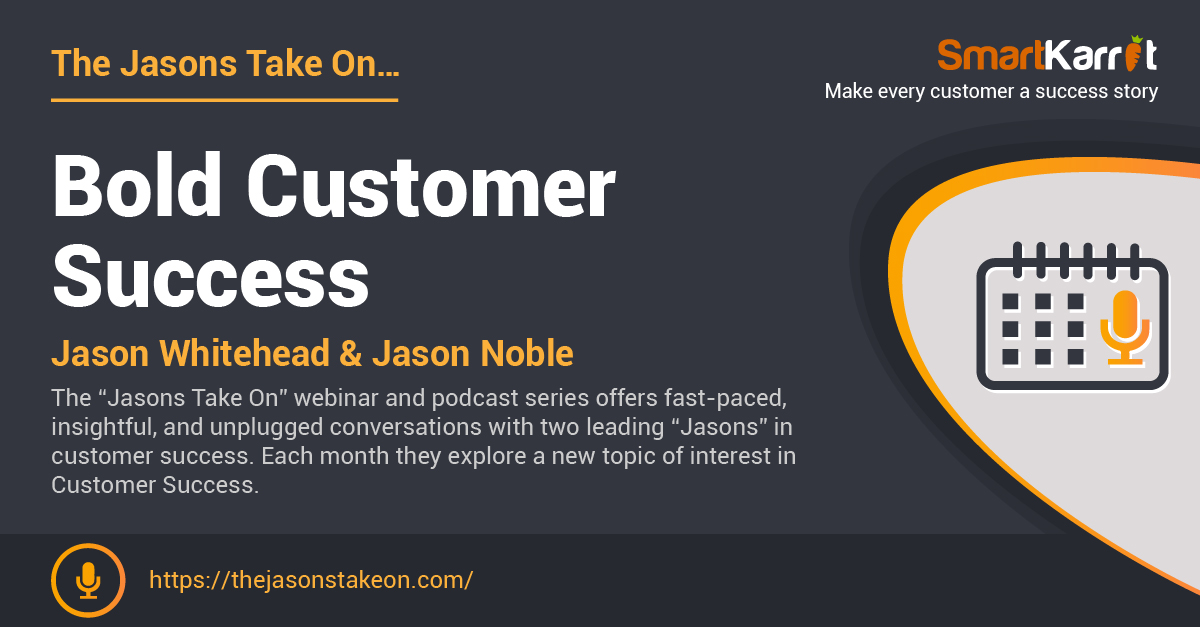 The Jasons Take On…

SmartKarrot
Make every customer a success story

Bold Customer Success

Jason Whitehead & Jason Noble

The “Jasons Take On” webinar and podcast series offers fast-paced, insightful, and unplugged conversations with two leading “Jasons” in customer success. Each month they explore a new topic of interest in Customer Success.

https://thejasonstakeon.com/